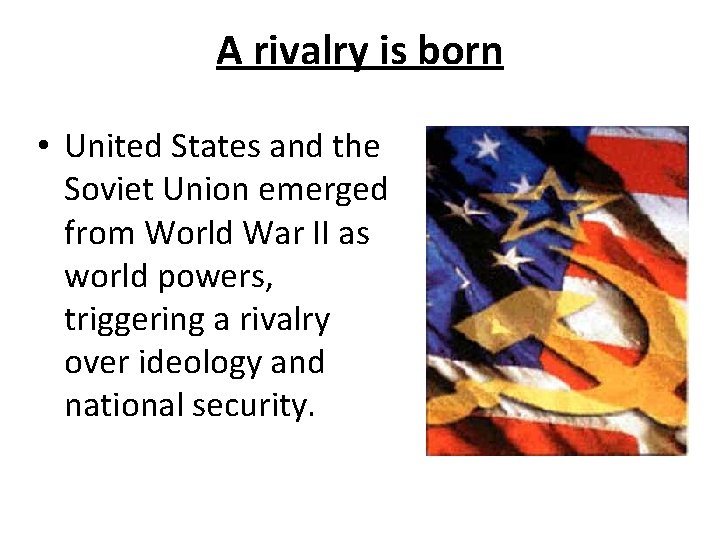 A rivalry is born

• United States and the Soviet Union emerged from World War II as world powers, triggering a rivalry over ideology and national security.